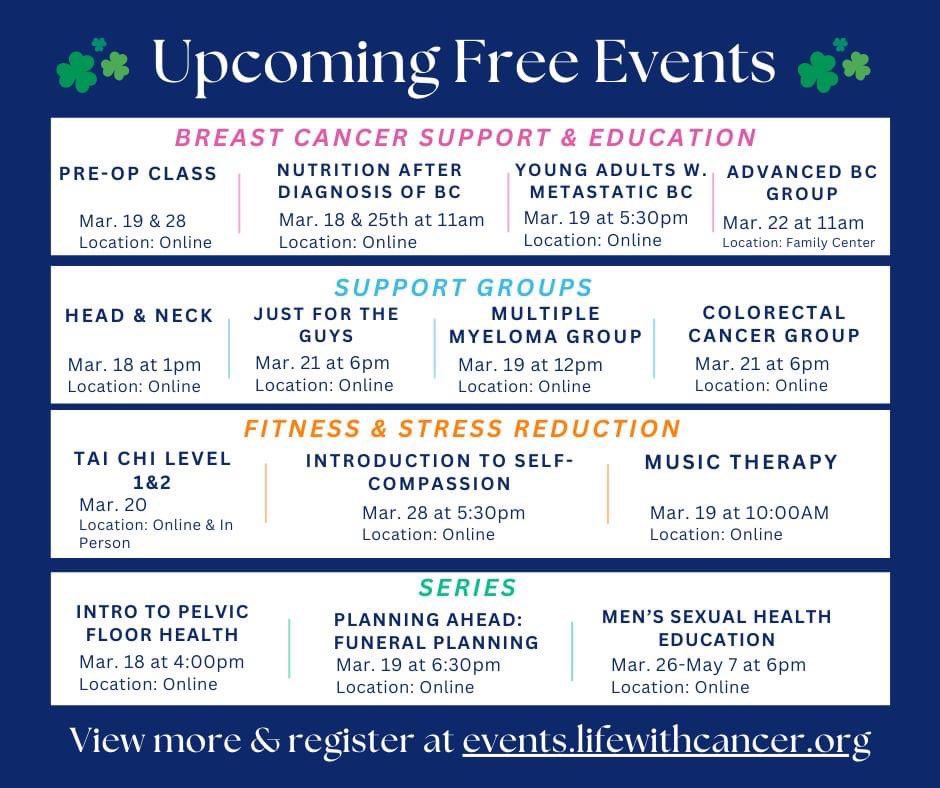 Upcoming Free Events

BREAST CANCER SUPPORT & EDUCATION

PRE-OP CLASS
Mar. 19 & 28
Location: Online

NUTRITION AFTER DIAGNOSIS OF BC
Mar. 18 & 25th at 11am
Location: Online

YOUNG ADULTS W. METASTATIC BC
Mar. 19 at 5:30pm
Location: Online

ADVANCED BC GROUP
Mar. 22 at 11am
Location: Family Center

SUPPORT GROUPS

HEAD & NECK
Mar. 18 at 1pm
Location: Online

JUST FOR THE GUYS
Mar. 21 at 6pm
Location: Online

MULTIPLE MYELOMA GROUP
Mar. 19 at 12pm
Location: Online

COLORECTAL CANCER GROUP
Mar. 21 at 6pm
Location: Online

FITNESS & STRESS REDUCTION

TAI CHI LEVEL 1&2
Mar. 20
Location: Online & In Person

INTRODUCTION TO SELF-COMPASSION
Mar. 28 at 5:30pm
Location: Online

MUSIC THERAPY
Mar. 19 at 10:00AM
Location: Online

SERIES

INTRO TO PELVIC FLOOR HEALTH
Mar. 18 at 4:00pm
Location: Online

PLANNING AHEAD: FUNERAL PLANNING
Mar. 19 at 6:30pm
Location: Online

MEN'S SEXUAL HEALTH EDUCATION
Mar. 26-May 7 at 6pm
Location: Online

View more & register at events.lifewithcancer.org